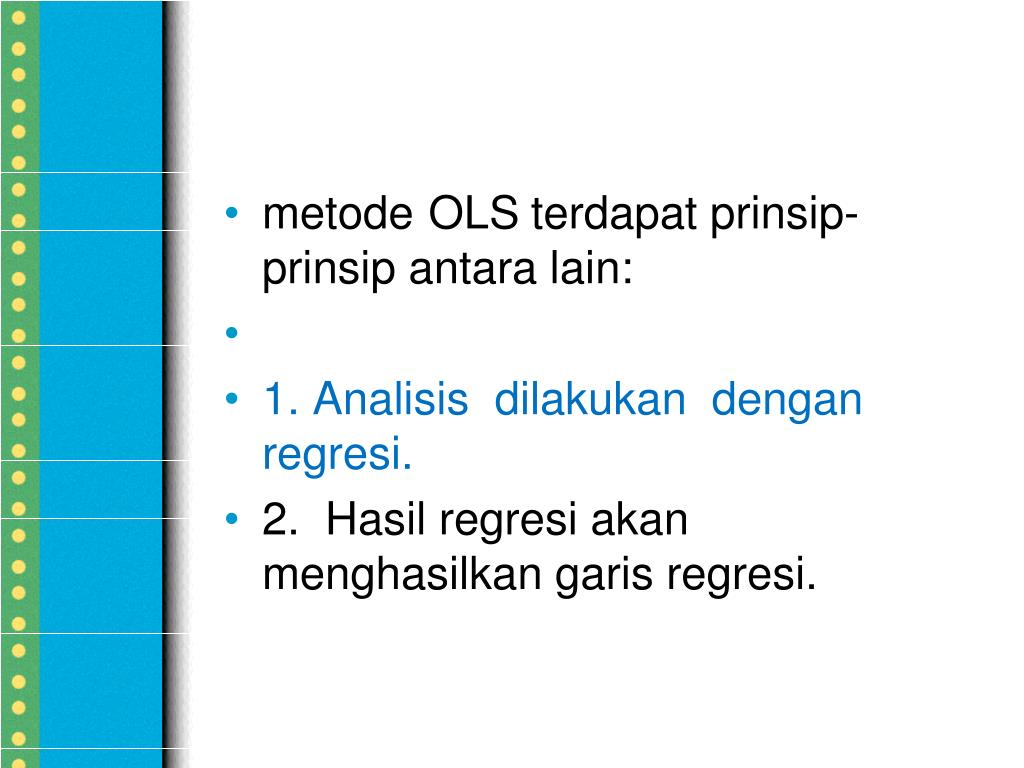 • metode OLS terdapat prinsip-prinsip antara lain:

•

• 1. Analisis dilakukan dengan regresi.

• 2. Hasil regresi akan menghasilkan garis regresi.